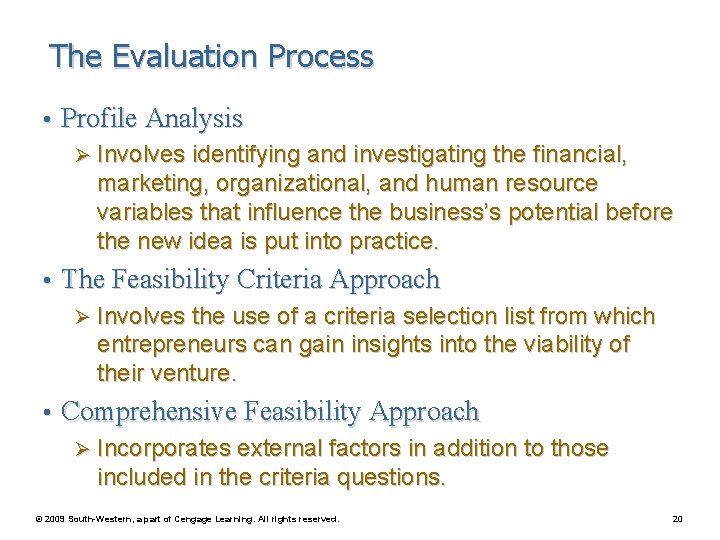 The Evaluation Process

• Profile Analysis

➢ Involves identifying and investigating the financial, marketing, organizational, and human resource variables that influence the business's potential before the new idea is put into practice.

• The Feasibility Criteria Approach

➢ Involves the use of a criteria selection list from which entrepreneurs can gain insights into the viability of their venture.

• Comprehensive Feasibility Approach

➢ Incorporates external factors in addition to those included in the criteria questions.

© 2009 South-Western, a part of Cengage Learning. All rights reserved.

20